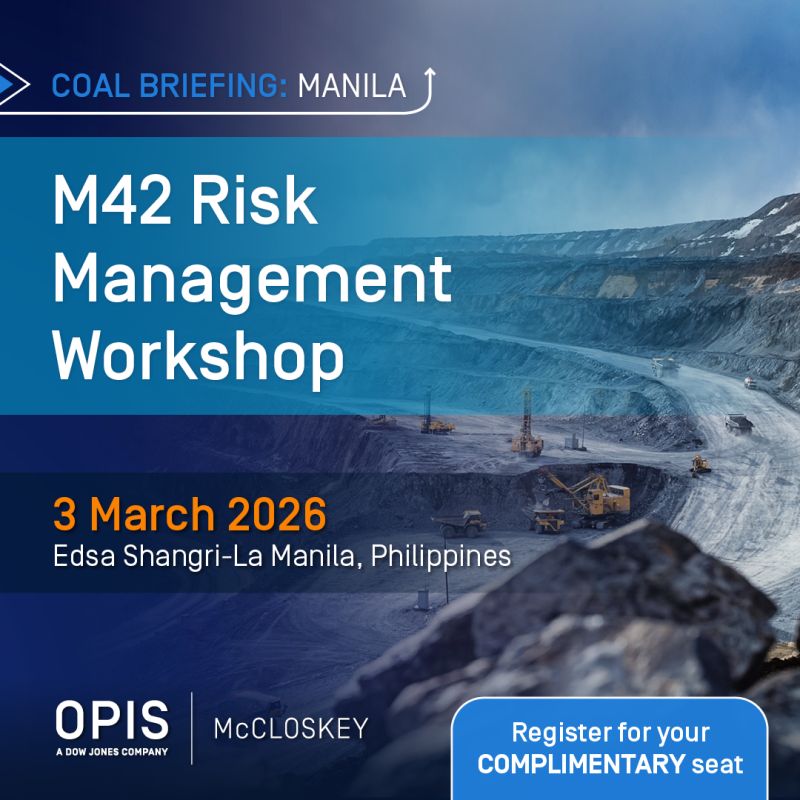 COAL BRIEFING: MANILA

M42 Risk Management Workshop

3 March 2026
Edsa Shangri-La Manila, Philippines

OPIS
A DOW JONES COMPANY

McCLOSKEY

Register for your COMPLIMENTARY seat